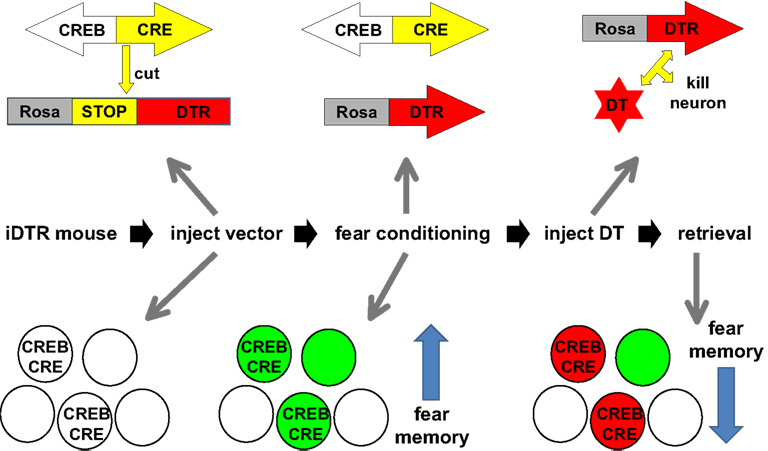 CREB CRE

cut

Rosa STOP DTR

CREB CRE

Rosa DTR

Rosa DTR

DT

kill neuron

iDTR mouse inject vector fear conditioning inject DT retrieval

CREB CRE

CREB CRE

CREB CRE

CREB CRE

fear memory

CREB CRE

CREB CRE

fear memory